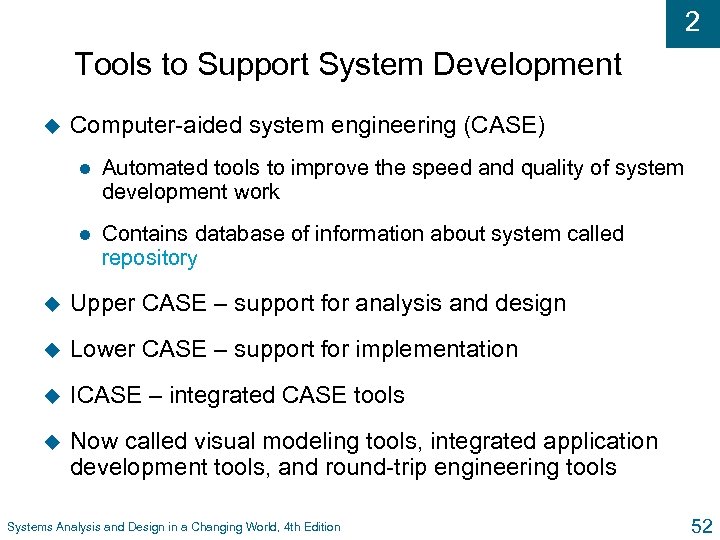 2

Tools to Support System Development

Computer-aided system engineering (CASE)

Automated tools to improve the speed and quality of system development work

Contains database of information about system called repository

Upper CASE – support for analysis and design

Lower CASE – support for implementation

ICASE – integrated CASE tools

Now called visual modeling tools, integrated application development tools, and round-trip engineering tools

Systems Analysis and Design in a Changing World, 4th Edition

52